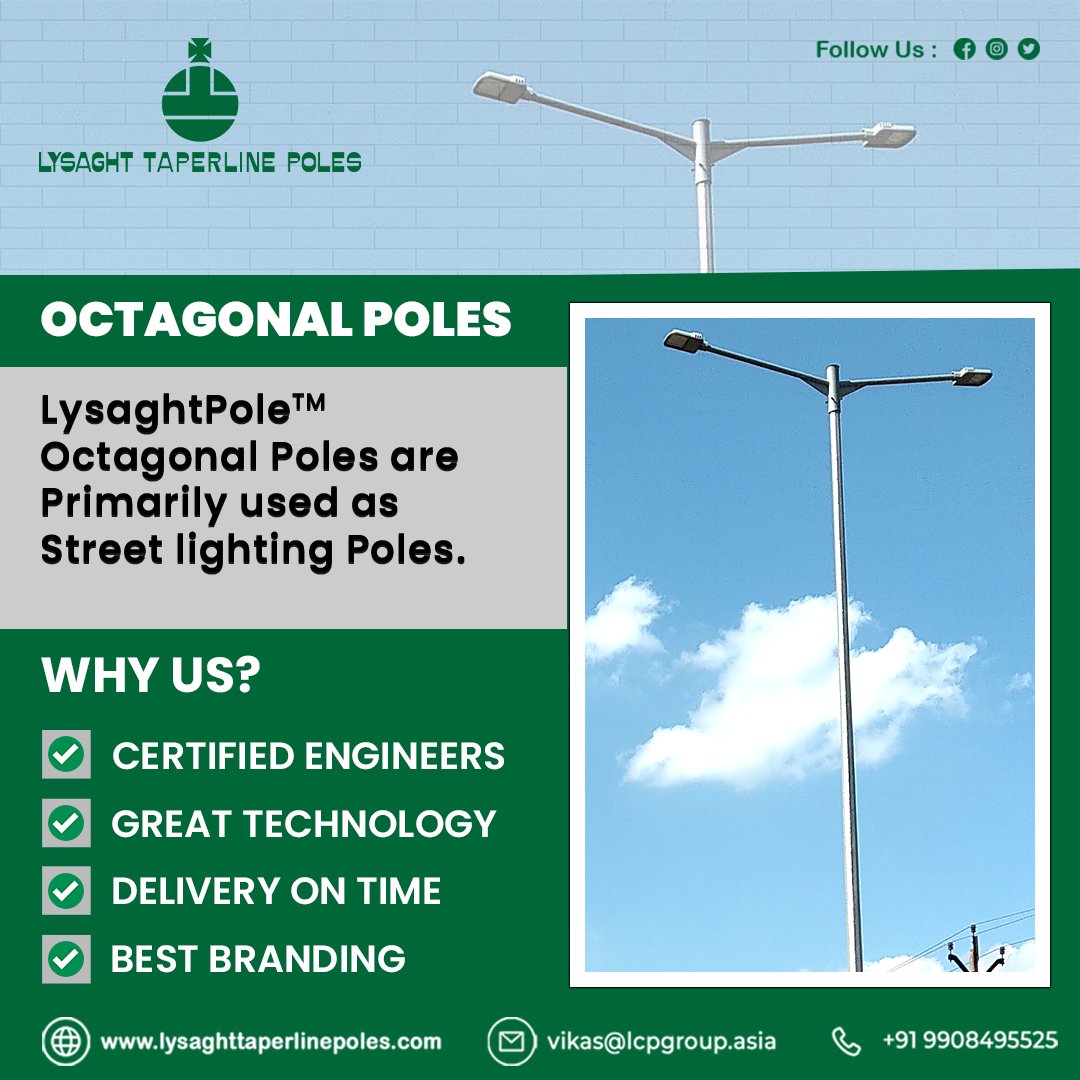 LYSAGHT TAPERLINE POLES

Follow Us :

OCTAGONAL POLES

LysaghtPole™ Octagonal Poles are Primarily used as Street lighting Poles.

WHY US?

CERTIFIED ENGINEERS

GREAT TECHNOLOGY

DELIVERY ON TIME

BEST BRANDING

www.lysaghttaperlinepoles.com

vikas@lcpgroup.asia

+91 9908495525